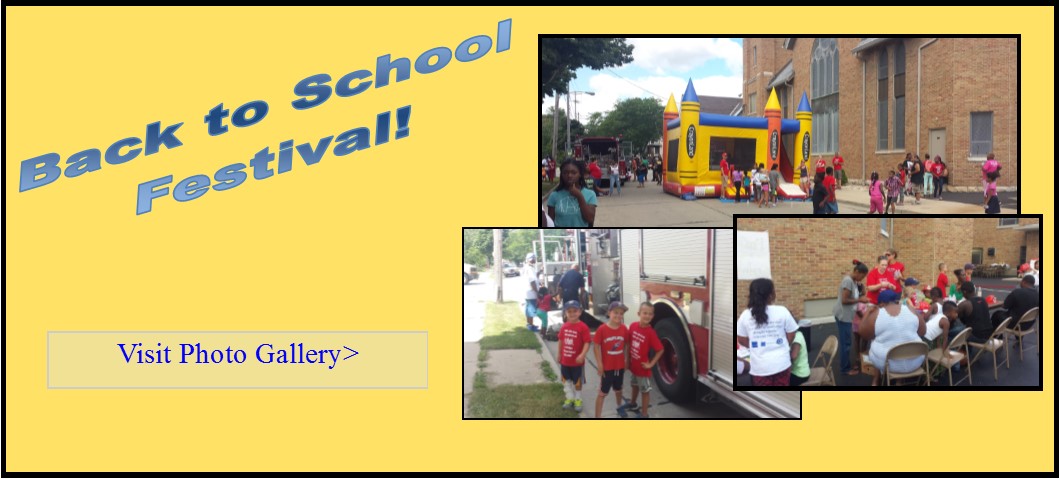 Back to School Festival!

Visit Photo Gallery>